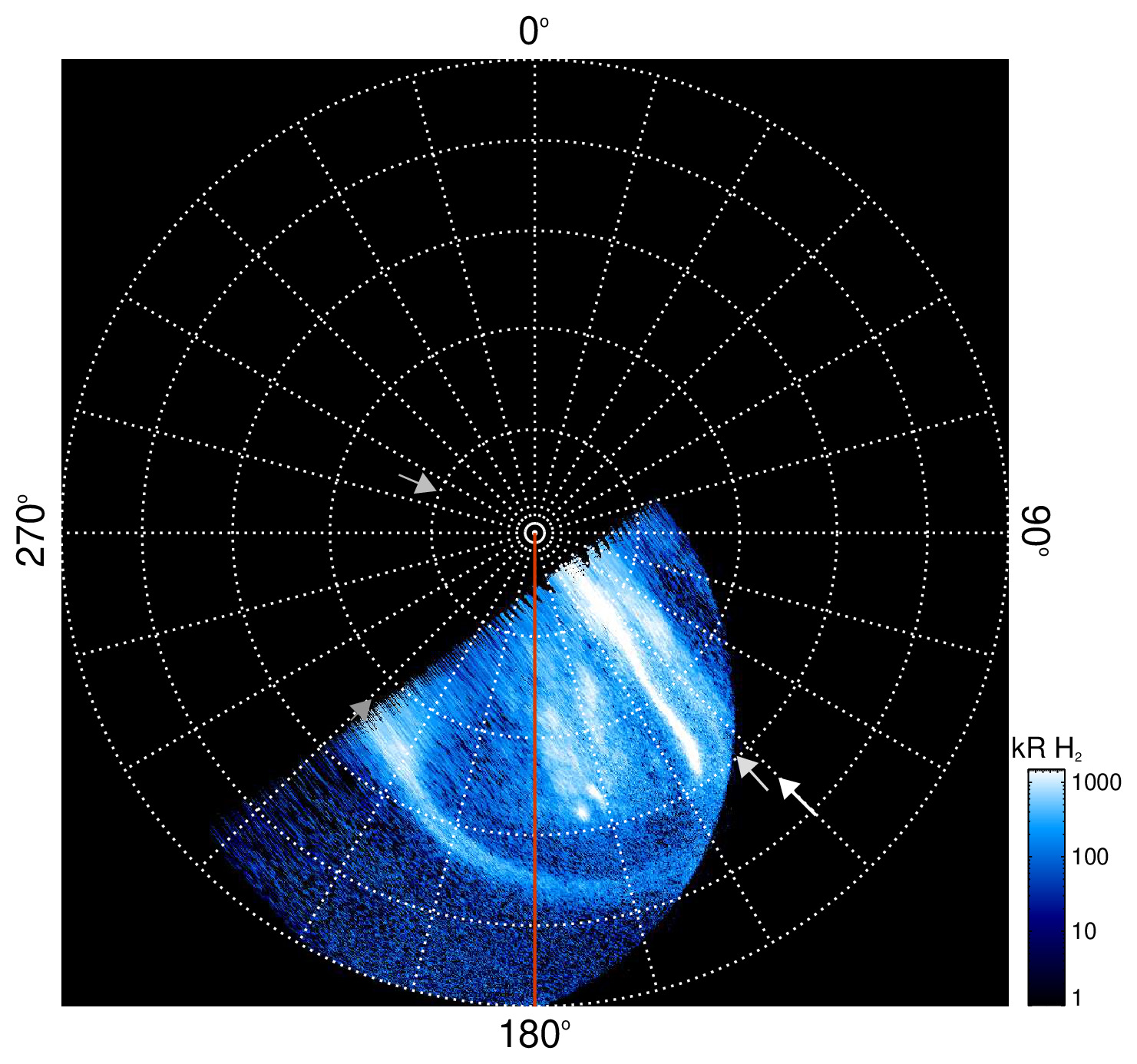 0°

270°

90°

180°

kR $H_2$

1000

100

10

1